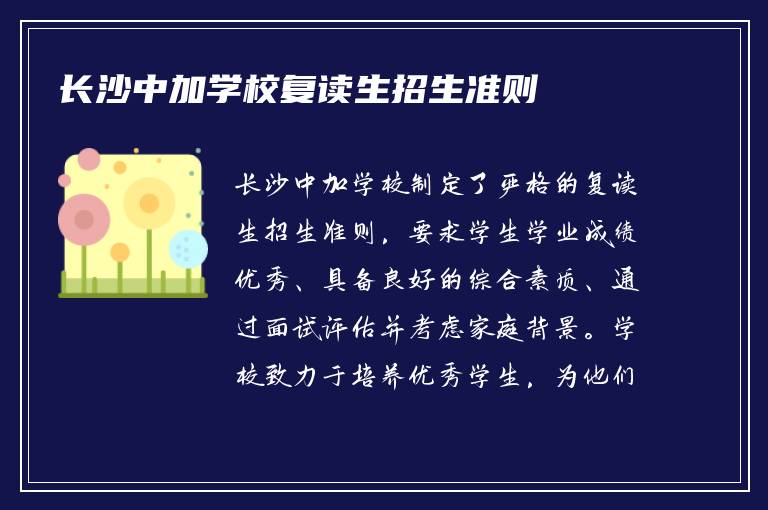 长沙中加学校复读生招生准则

长沙中加学校制定了严格的复读生招生准则，要求学生学业成绩优秀、具备良好的综合素质、通过面试评估并考虑家庭背景。学校致力于培养优秀学生，为他们